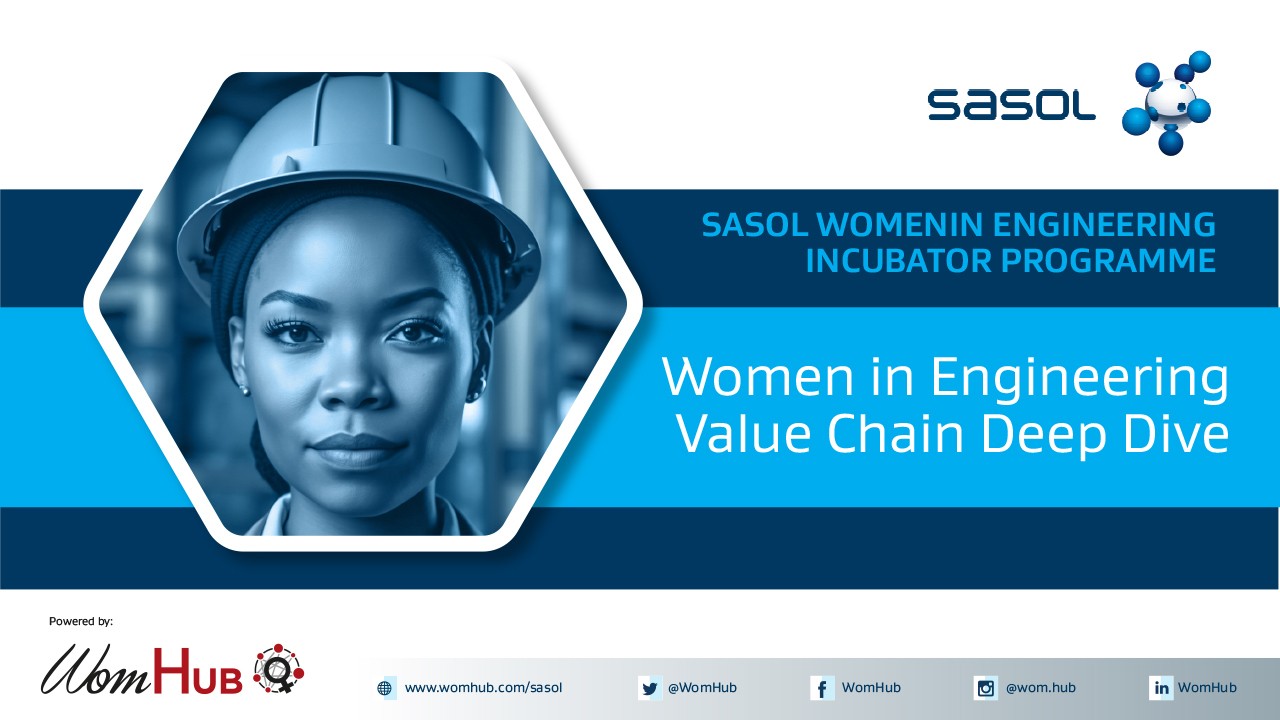 sasol

SASOL WOMENIN ENGINEERING INCUBATOR PROGRAMME

Women in Engineering Value Chain Deep Dive

Powered by:

WomHub

www.womhub.com/sasol @WomHub WomHub @wom.hub WomHub